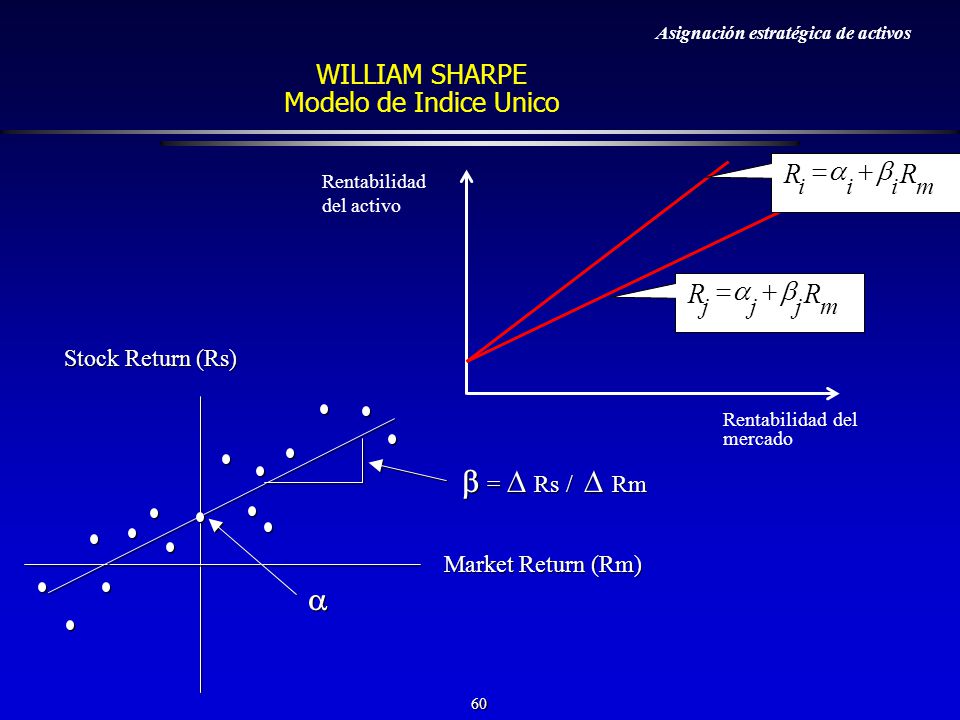 Asignación estratégica de activos

WILLIAM SHARPE
Modelo de Indice Unico

Rentabilidad del activo

$R_i = \alpha_i + \beta_i R_m$

$R_j = \alpha_j + \beta_j R_m$

Rentabilidad del mercado

Stock Return (Rs)

$\beta = \Delta$ Rs / $\Delta$ Rm

Market Return (Rm)

$\alpha$

60